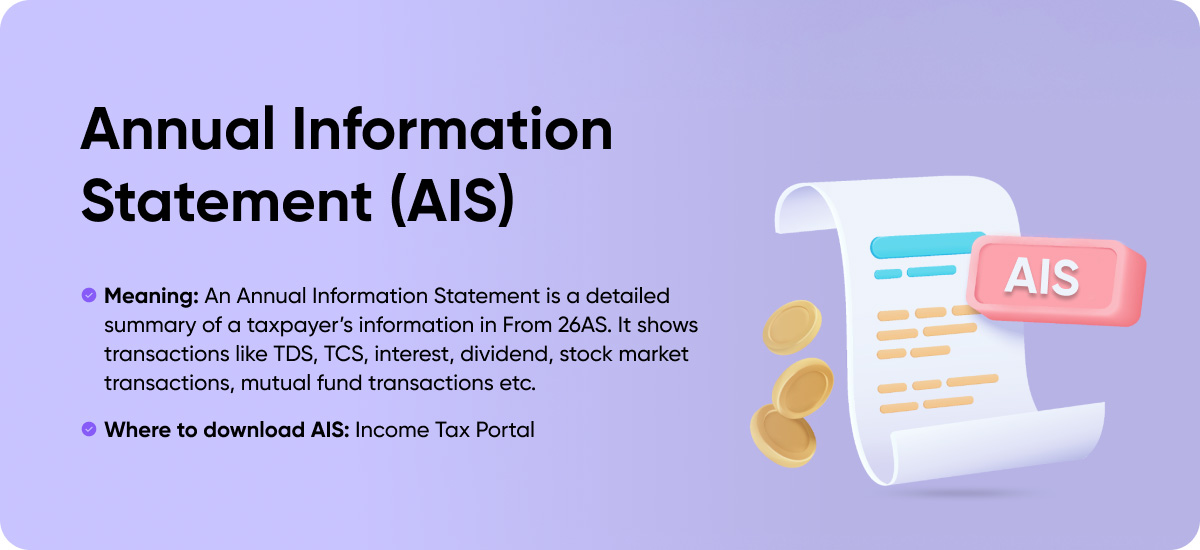 Annual Information Statement (AIS)

Meaning: An Annual Information Statement is a detailed summary of a taxpayer's information in From 26AS. It shows transactions like TDS, TCS, interest, dividend, stock market transactions, mutual fund transactions etc.

Where to download AIS: Income Tax Portal

AIS